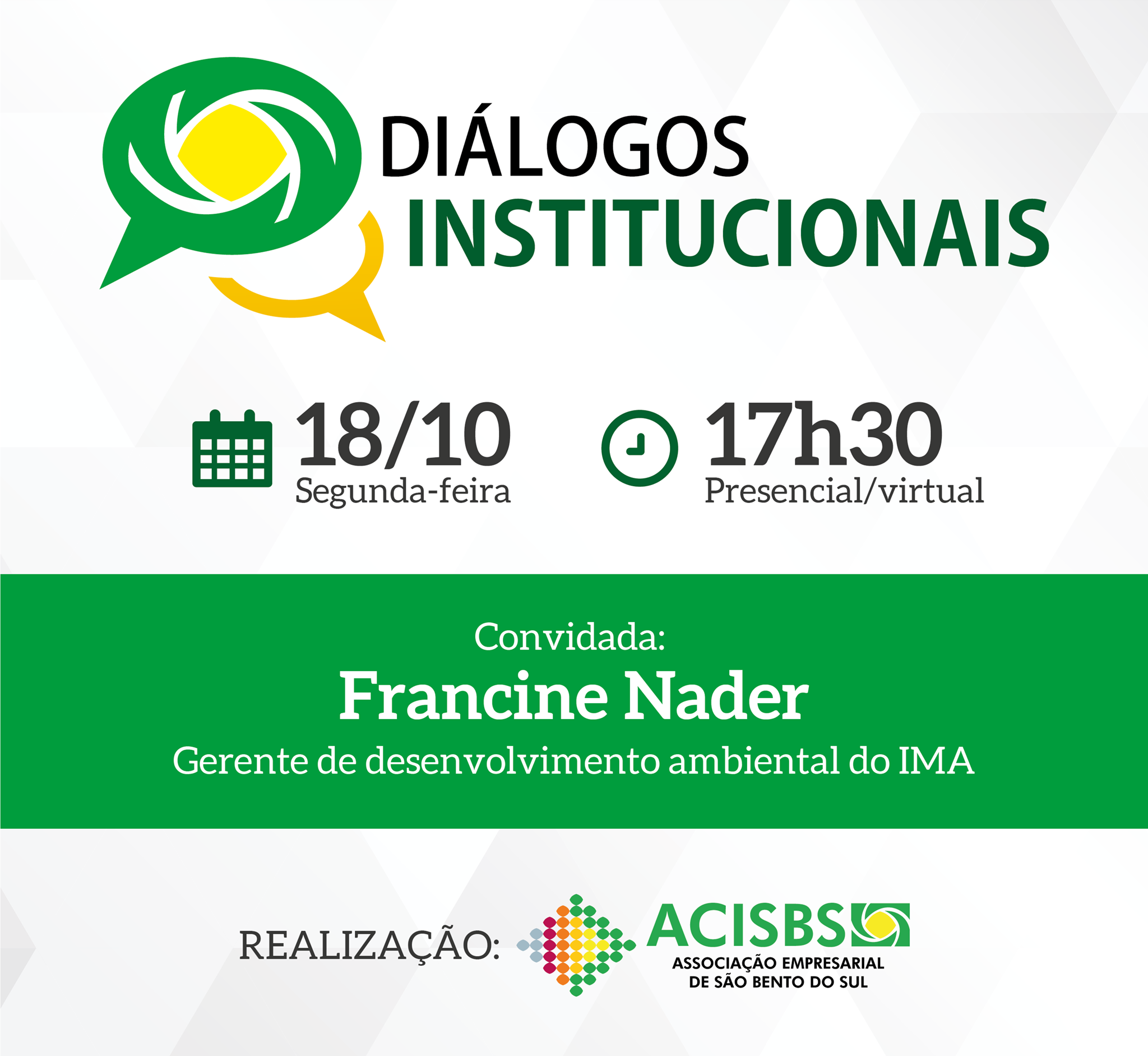 DIÁLOGOS
INSTITUCIONAIS

18/10
Segunda-feira

17h30
Presencial/virtual

Convidada:
Francine Nader
Gerente de desenvolvimento ambiental do IMA

REALIZAÇÃO:

ACISBS
ASSOCIAÇÃO EMPRESARIAL
DE SÃO BENTO DO SUL